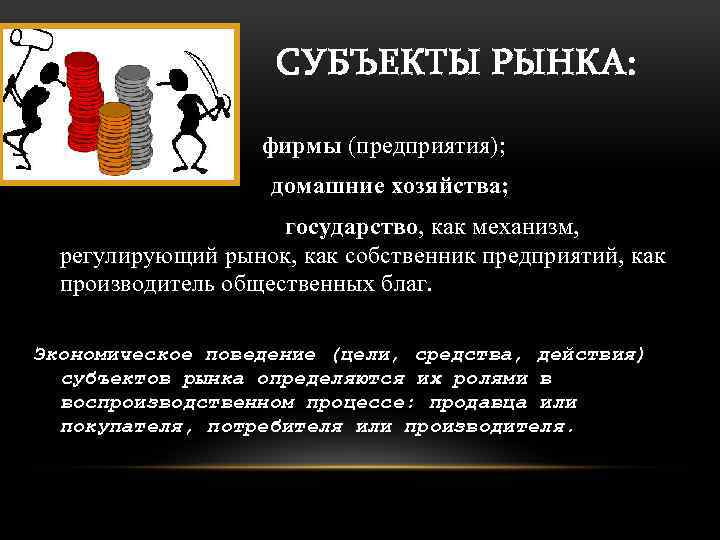 СУБЪЕКТЫ РЫНКА:

фирмы (предприятия);

домашние хозяйства;

государство, как механизм, регулирующий рынок, как собственник предприятий, как производитель общественных благ.

Экономическое поведение (цели, средства, действия) субъектов рынка определяются их ролями в воспроизводственном процессе: продавца или покупателя, потребителя или производителя.